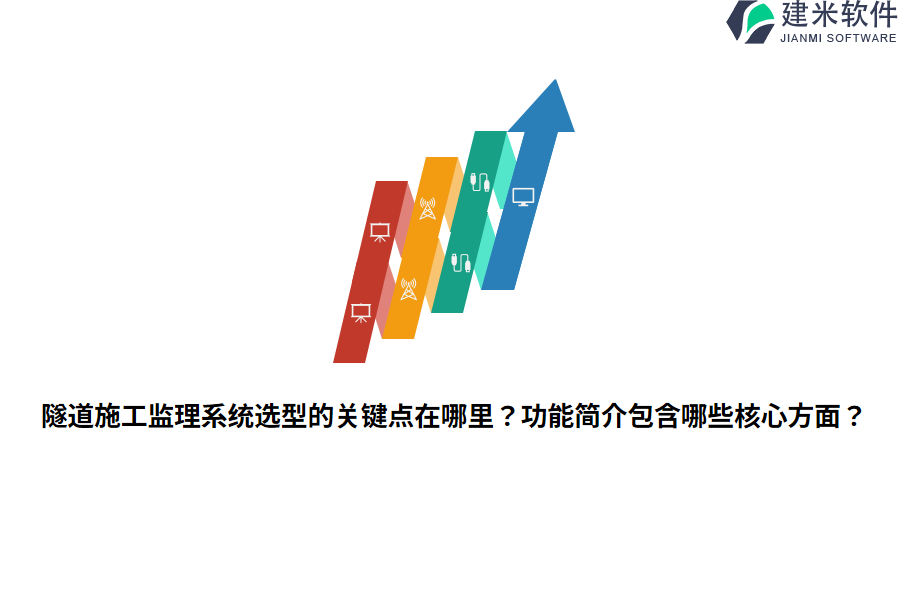 建米软件
JIANMI SOFTWARE

隧道施工监理系统选型的关键点在哪里？功能简介包含哪些核心方面？